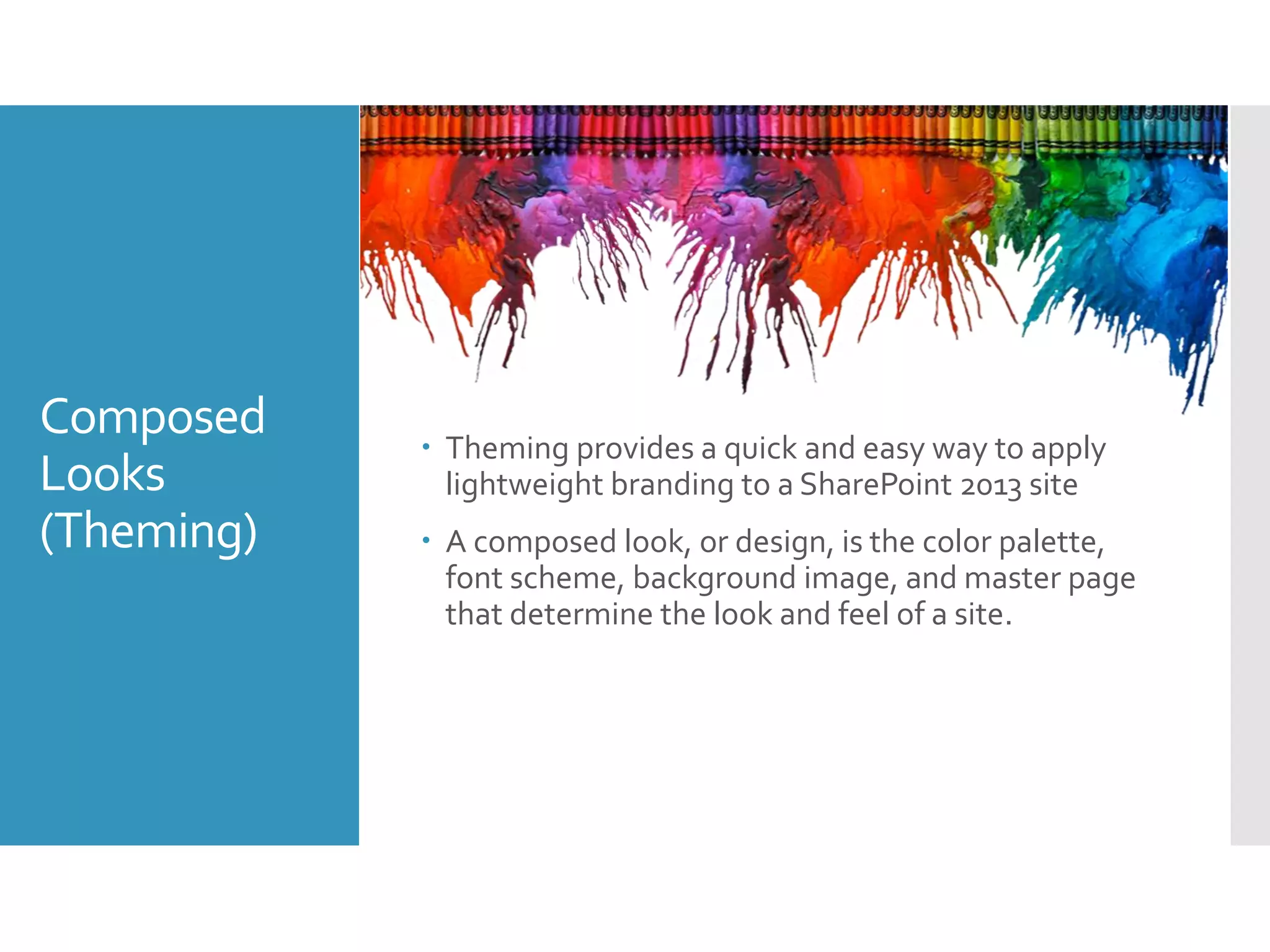 Composed Looks (Theming)

• Theming provides a quick and easy way to apply lightweight branding to a SharePoint 2013 site

• A composed look, or design, is the color palette, font scheme, background image, and master page that determine the look and feel of a site.